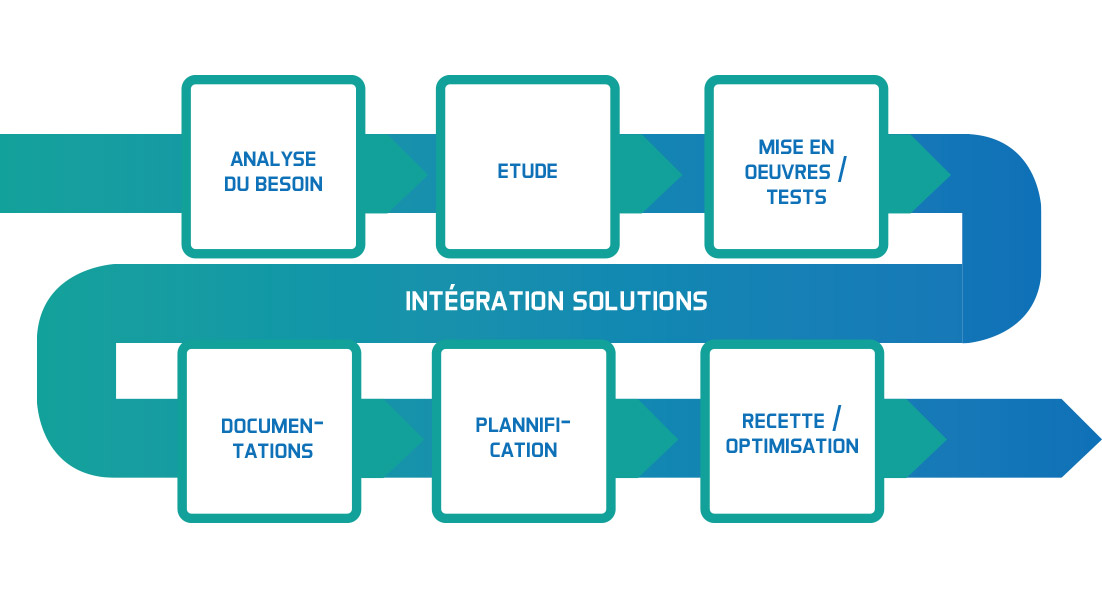 ANALYSE DU BESOIN

ETUDE

MISE EN OEUVRES / TESTS

INTÉGRATION SOLUTIONS

DOCUMENTATIONS

PLANNIFICATION

RECETTE / OPTIMISATION